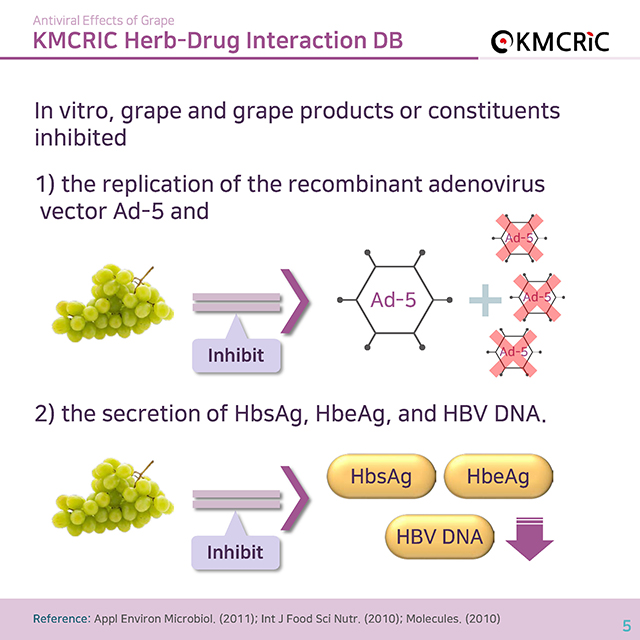 Antiviral Effects of Grape
KMCRIC Herb-Drug Interaction DB

KMCRIC

In vitro, grape and grape products or constituents inhibited

1) the replication of the recombinant adenovirus vector Ad-5 and

Inhibit

Ad-5

Ad-5

Ad-5

Ad-5

2) the secretion of HbsAg, HbeAg, and HBV DNA.

Inhibit

HbsAg

HbeAg

HBV DNA

Reference: Appl Environ Microbiol. (2011); Int J Food Sci Nutr. (2010); Molecules. (2010)

5